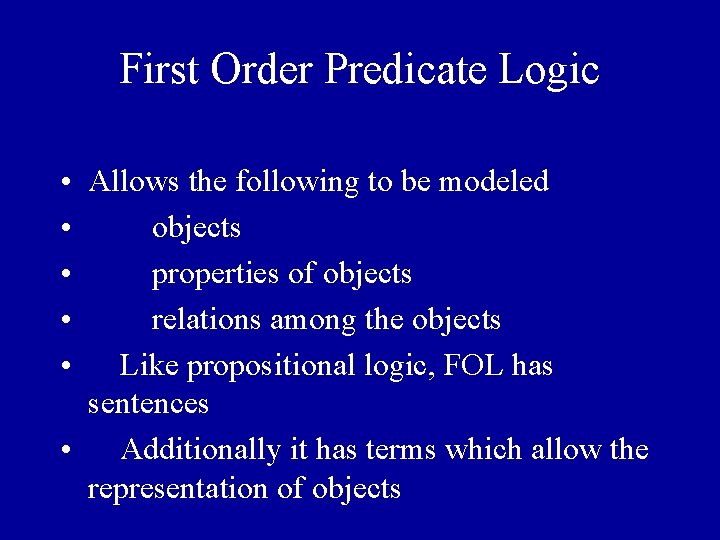 First Order Predicate Logic

• Allows the following to be modeled
• objects
• properties of objects
• relations among the objects
• Like propositional logic, FOL has sentences
• Additionally it has terms which allow the representation of objects